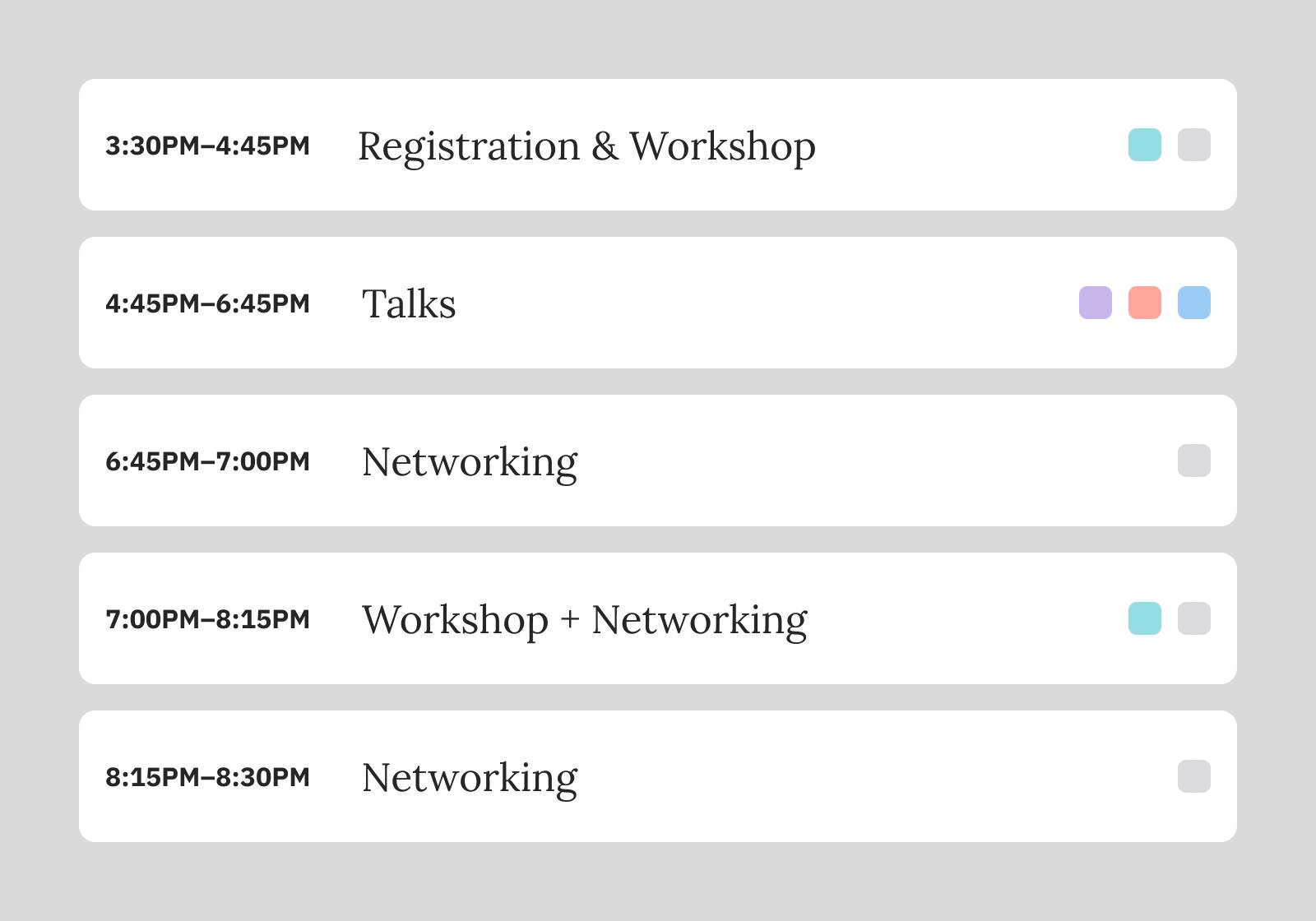 3:30PM–4:45PM Registration & Workshop

4:45PM–6:45PM Talks

6:45PM–7:00PM Networking

7:00PM–8:15PM Workshop + Networking

8:15PM–8:30PM Networking